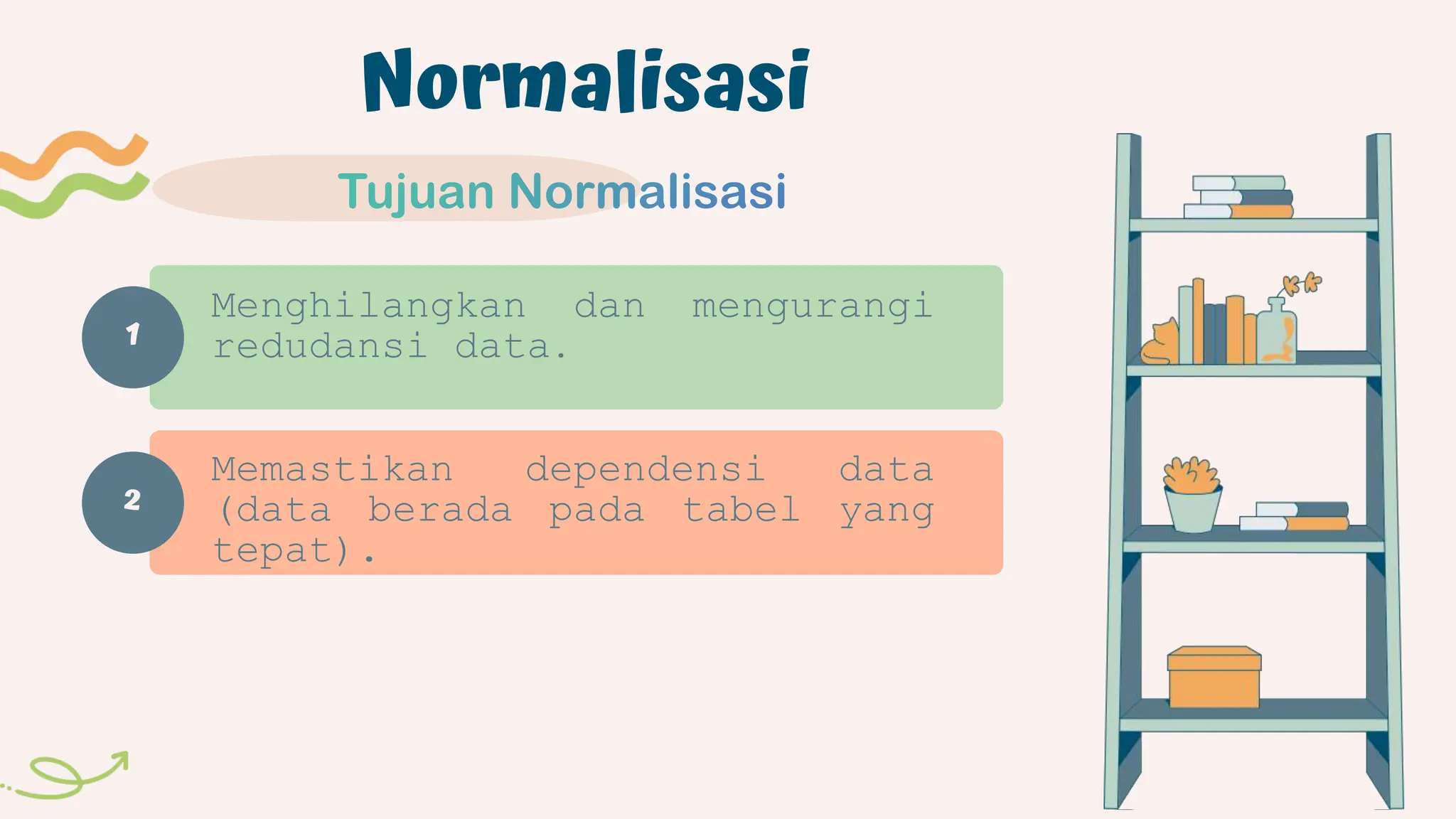 Normalisasi

Tujuan Normalisasi

1

Menghilangkan dan mengurangi redudansi data.

2

Memastikan dependensi data (data berada pada tabel yang tepat).